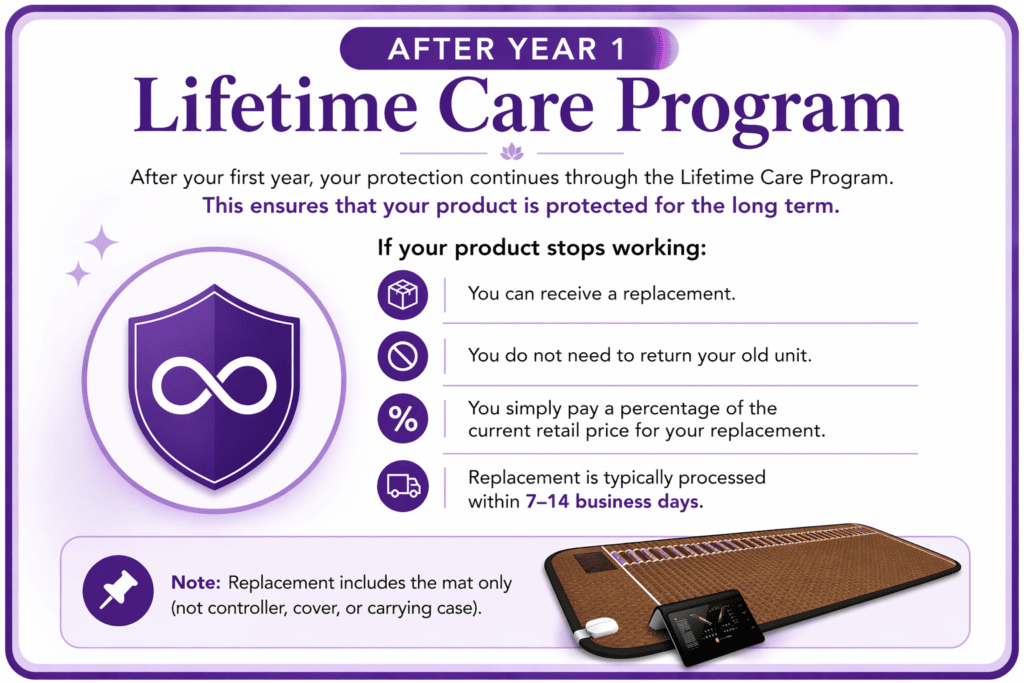 AFTER YEAR 1

Lifetime Care Program

After your first year, your protection continues through the Lifetime Care Program.
This ensures that your product is protected for the long term.

If your product stops working:

You can receive a replacement.

You do not need to return your old unit.

%

You simply pay a percentage of the current retail price for your replacement.

Replacement is typically processed within 7–14 business days.

Note: Replacement includes the mat only (not controller, cover, or carrying case).